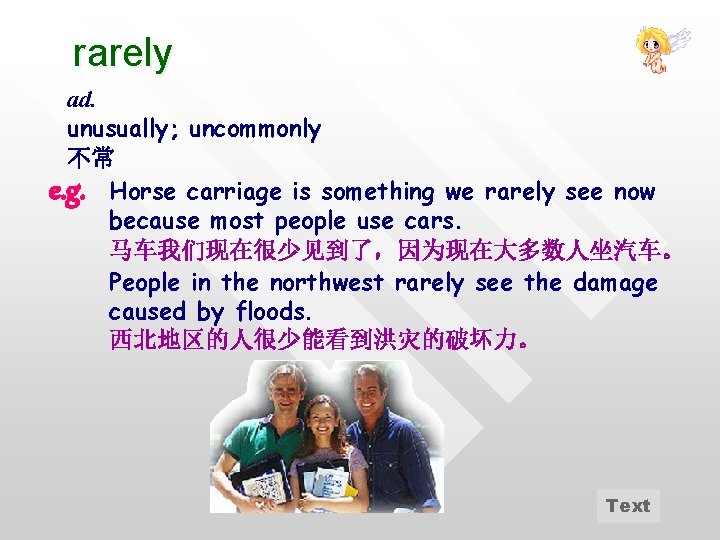 rarely

ad.
unusually; uncommonly
不常

e.g. Horse carriage is something we rarely see now because most people use cars.
马车我们现在很少见到了，因为现在大多数人坐汽车。
People in the northwest rarely see the damage caused by floods.
西北地区的人很少能看到洪灾的破坏力。

Text